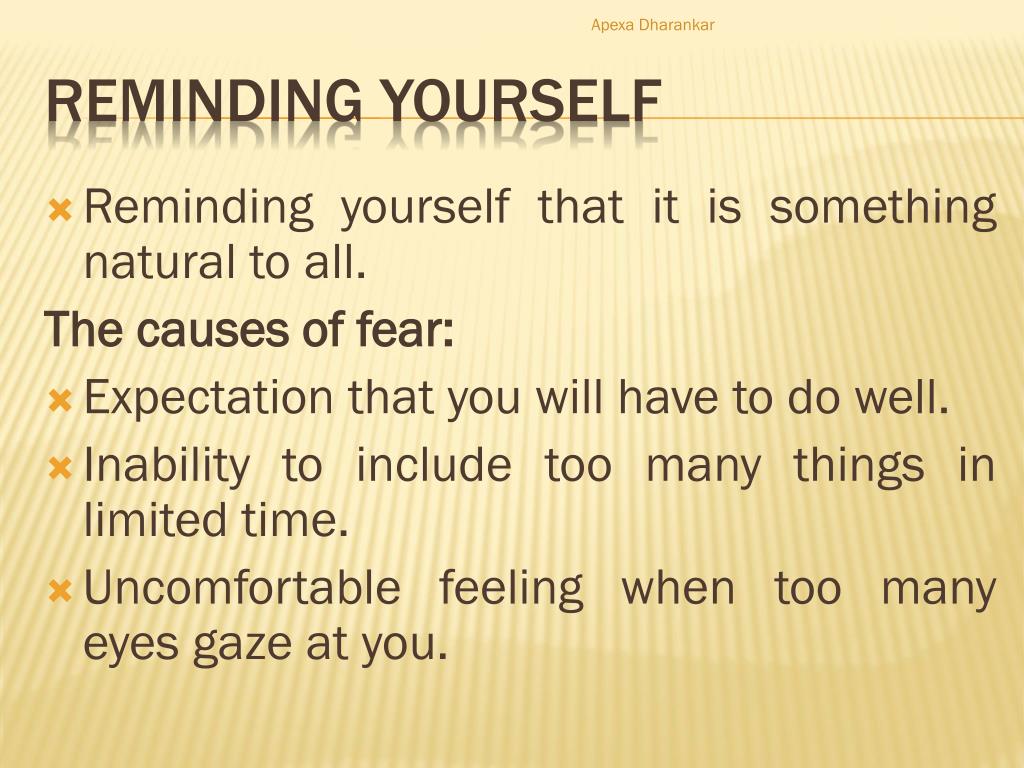 Apexa Dharankar

REMINDING YOURSELF

Reminding yourself that it is something natural to all.

The causes of fear:

Expectation that you will have to do well.

Inability to include too many things in limited time.

Uncomfortable feeling when too many eyes gaze at you.